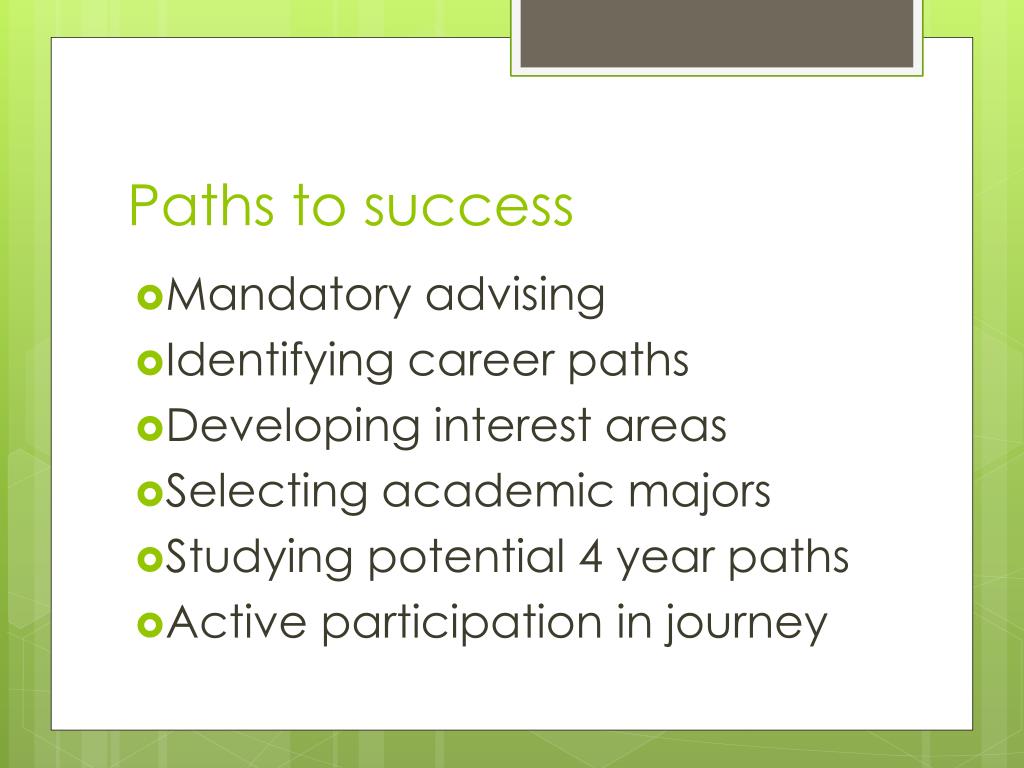 Paths to success

Mandatory advising
Identifying career paths
Developing interest areas
Selecting academic majors
Studying potential 4 year paths
Active participation in journey